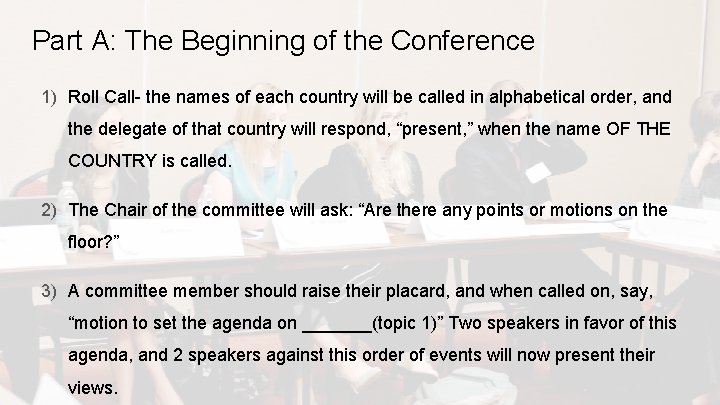 Part A: The Beginning of the Conference

1) Roll Call- the names of each country will be called in alphabetical order, and the delegate of that country will respond, "present," when the name OF THE COUNTRY is called.

2) The Chair of the committee will ask: "Are there any points or motions on the floor?"

3) A committee member should raise their placard, and when called on, say, "motion to set the agenda on ____(topic 1)" Two speakers in favor of this agenda, and 2 speakers against this order of events will now present their views.